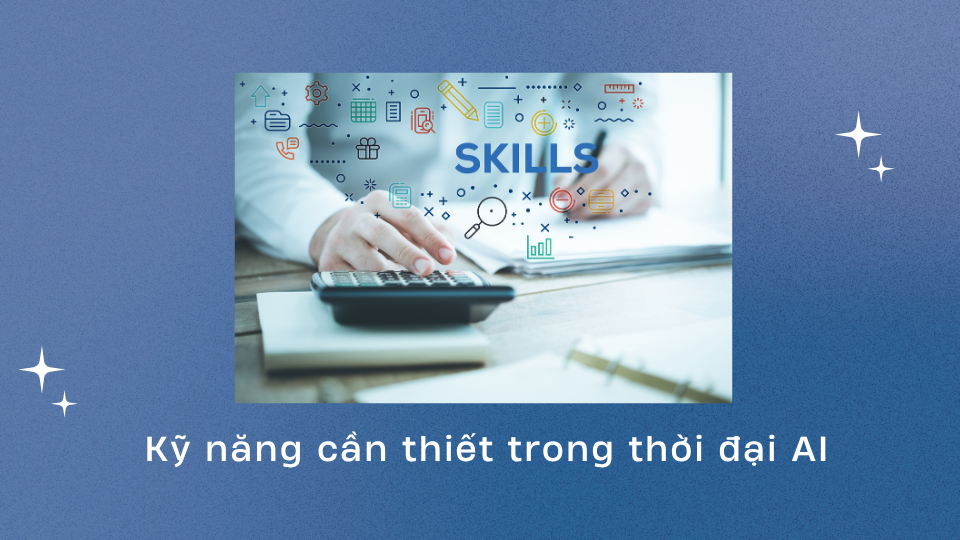 SKILLS

Kỹ năng cần thiết trong thời đại AI